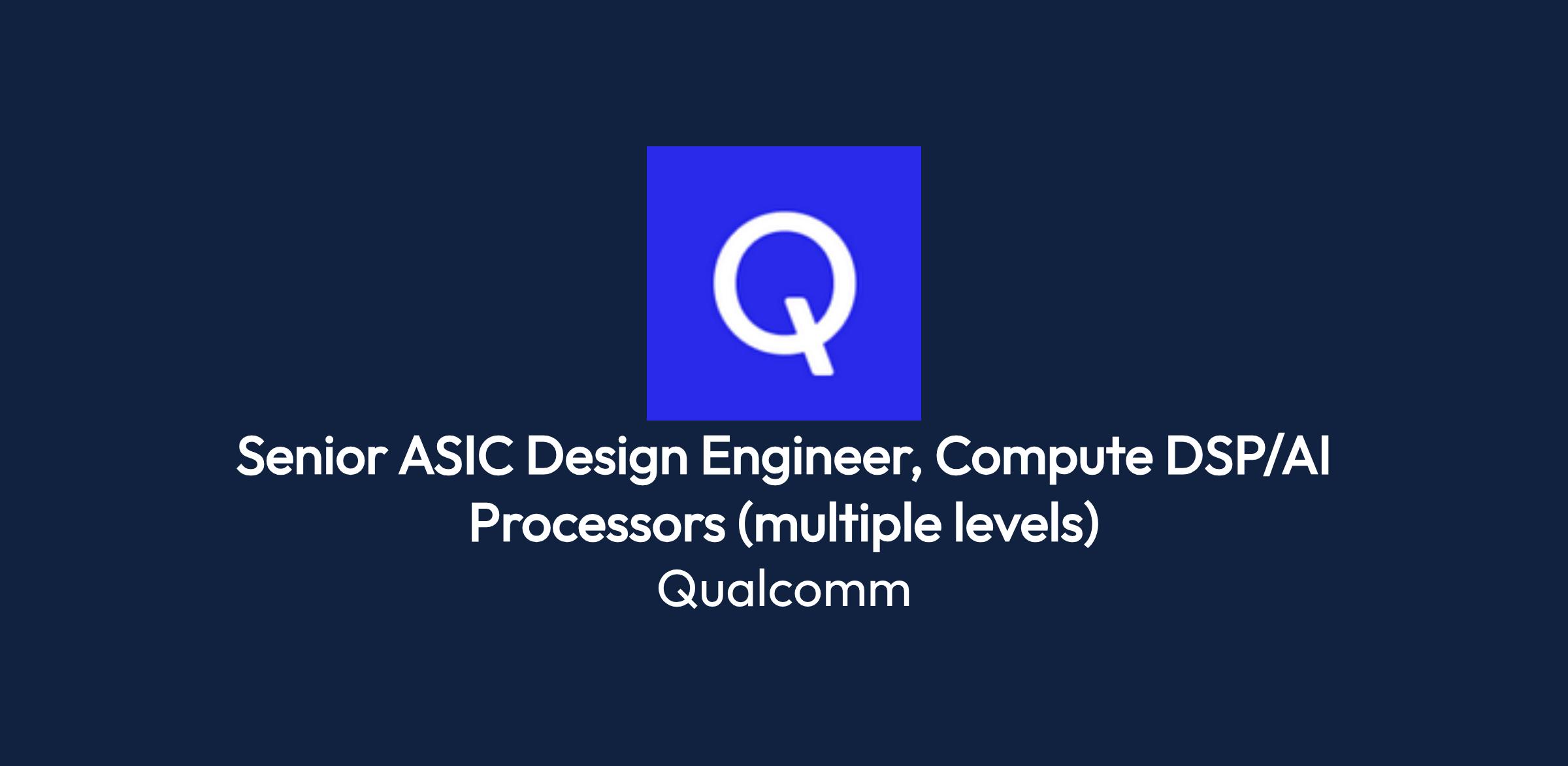 Q

Senior ASIC Design Engineer, Compute DSP/AI Processors (multiple levels)

Qualcomm